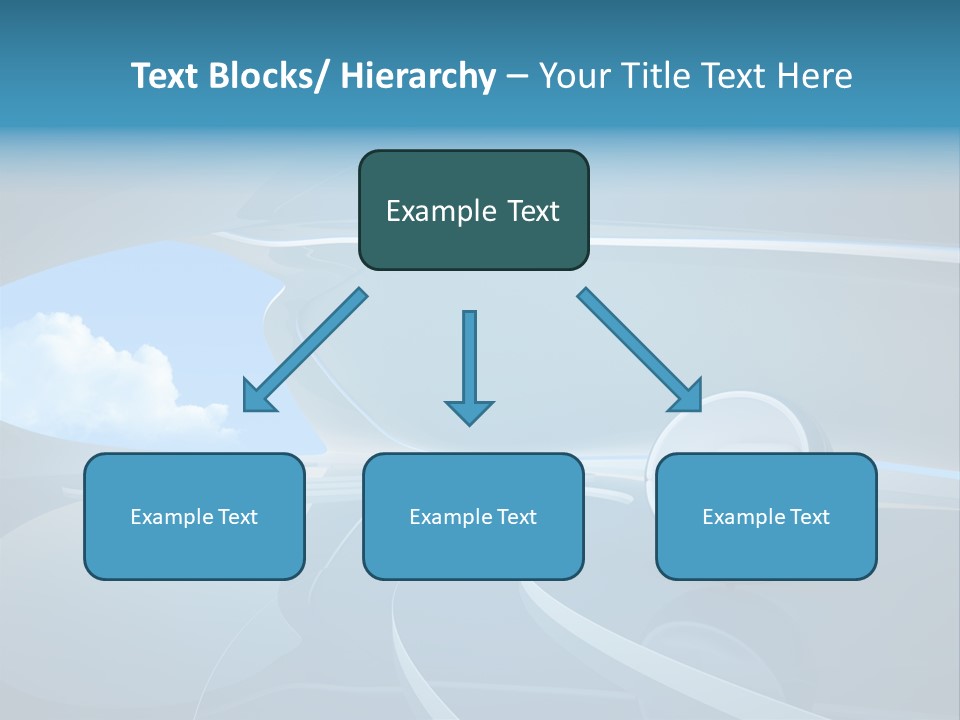 Text Blocks/ Hierarchy – Your Title Text Here

Example Text

Example Text

Example Text

Example Text